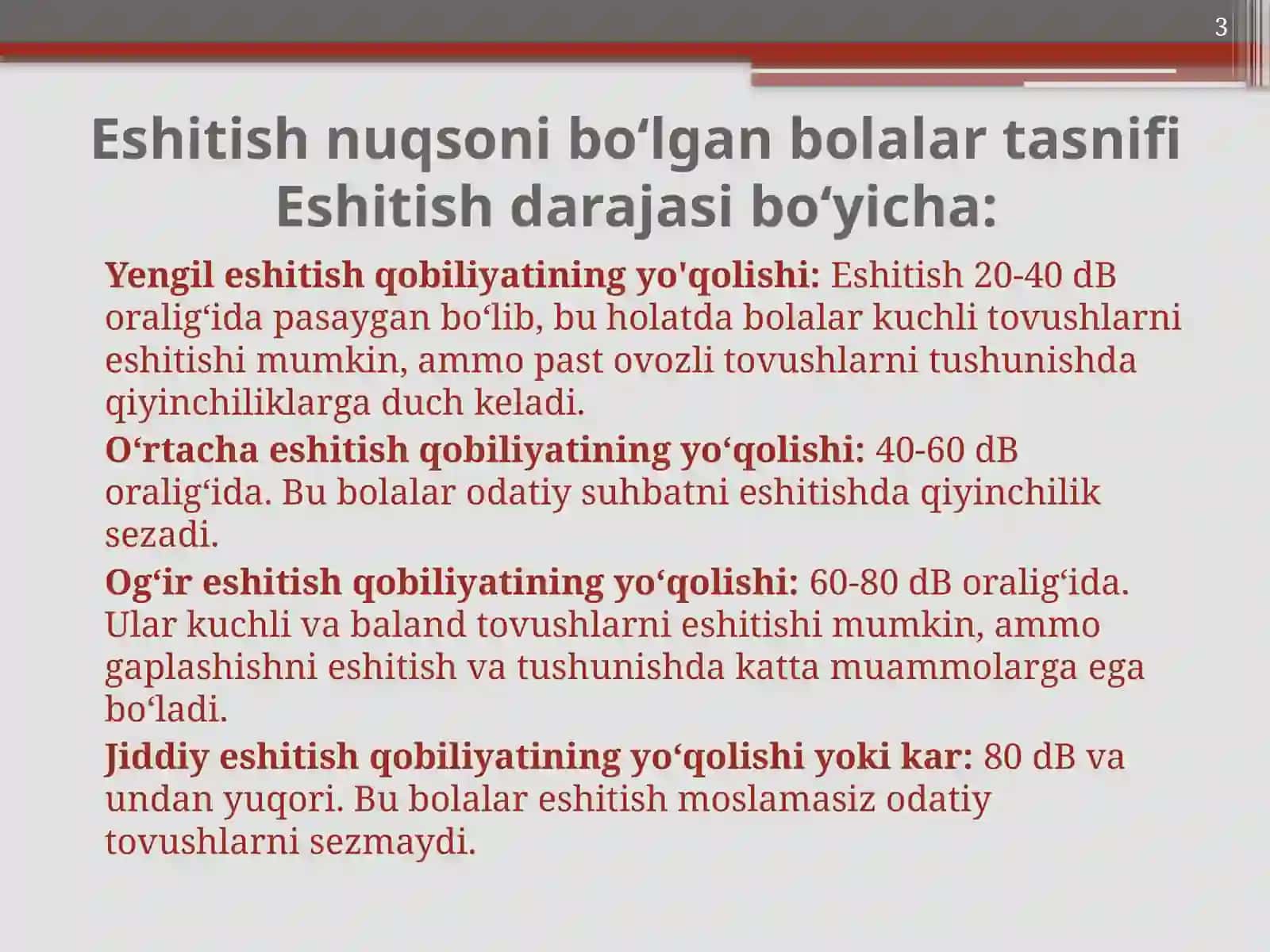 3

Eshitish nuqsoni bo‘lgan bolalar tasnifi Eshitish darajasi bo‘yicha:

Yengil eshitish qobiliyatining yo'qolishi: Eshitish 20-40 dB oralig‘ida pasaygan bo‘lib, bu holatda bolalar kuchli tovushlarni eshitishi mumkin, ammo past ovozli tovushlarni tushunishda qiyinchiliklarga duch keladi.

O‘rtacha eshitish qobiliyatining yo‘qolishi: 40-60 dB oralig‘ida. Bu bolalar odatiy suhbatni eshitishda qiyinchilik sezadi.

Og‘ir eshitish qobiliyatining yo‘qolishi: 60-80 dB oralig‘ida. Ular kuchli va baland tovushlarni eshitishi mumkin, ammo gaplashishni eshitish va tushunishda katta muammolarga ega bo‘ladi.

Jiddiy eshitish qobiliyatining yo‘qolishi yoki kar: 80 dB va undan yuqori. Bu bolalar eshitish moslamasiz odatiy tovushlarni sezmaydi.